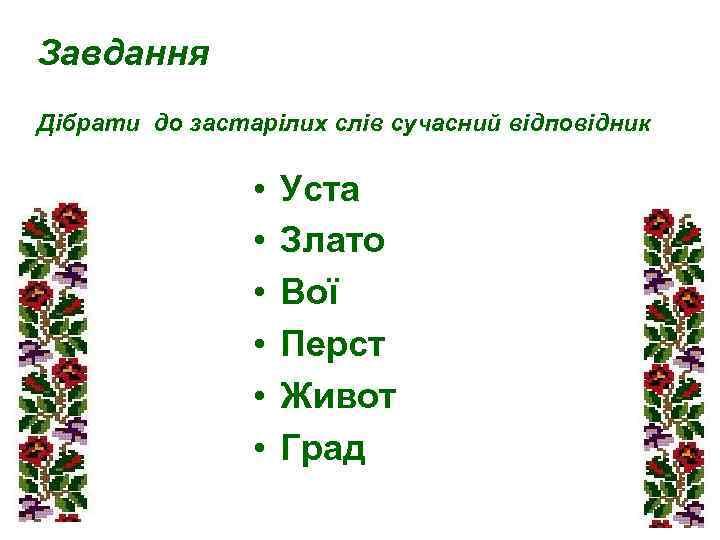 Завдання

Дібрати до застарілих слів сучасний відповідник

• Уста
• Злато
• Вої
• Перст
• Живот
• Град